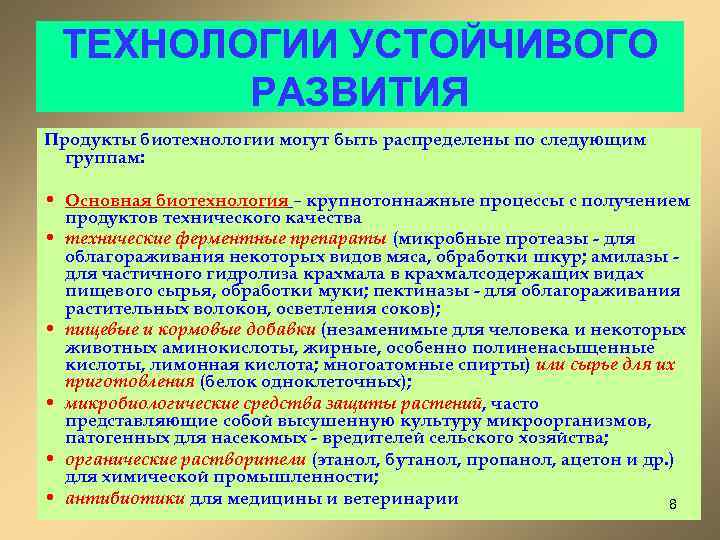 ТЕХНОЛОГИИ УСТОЙЧИВОГО РАЗВИТИЯ

Продукты биотехнологии могут быть распределены по следующим группам:

• Основная биотехнология – крупнотоннажные процессы с получением продуктов технического качества
• технические ферментные препараты (микробные протеазы - для облагораживания некоторых видов мяса, обработки шкур; амилазы - для частичного гидролиза крахмала в крахмалсодержащих видах пищевого сырья, обработки муки; пектиназы - для облагораживания растительных волокон, осветления соков);
• пищевые и кормовые добавки (незаменимые для человека и некоторых животных аминокислоты, жирные, особенно полиненасыщенные кислоты, лимонная кислота; многоатомные спирты) или сырье для их приготовления (белок одноклеточных);
• микробиологические средства защиты растений, часто представляющие собой высушенную культуру микроорганизмов, патогенных для насекомых - вредителей сельского хозяйства;
• органические растворители (этанол, бутанол, пропанол, ацетон и др.) для химической промышленности;
• антибиотики для медицины и ветеринарии

8